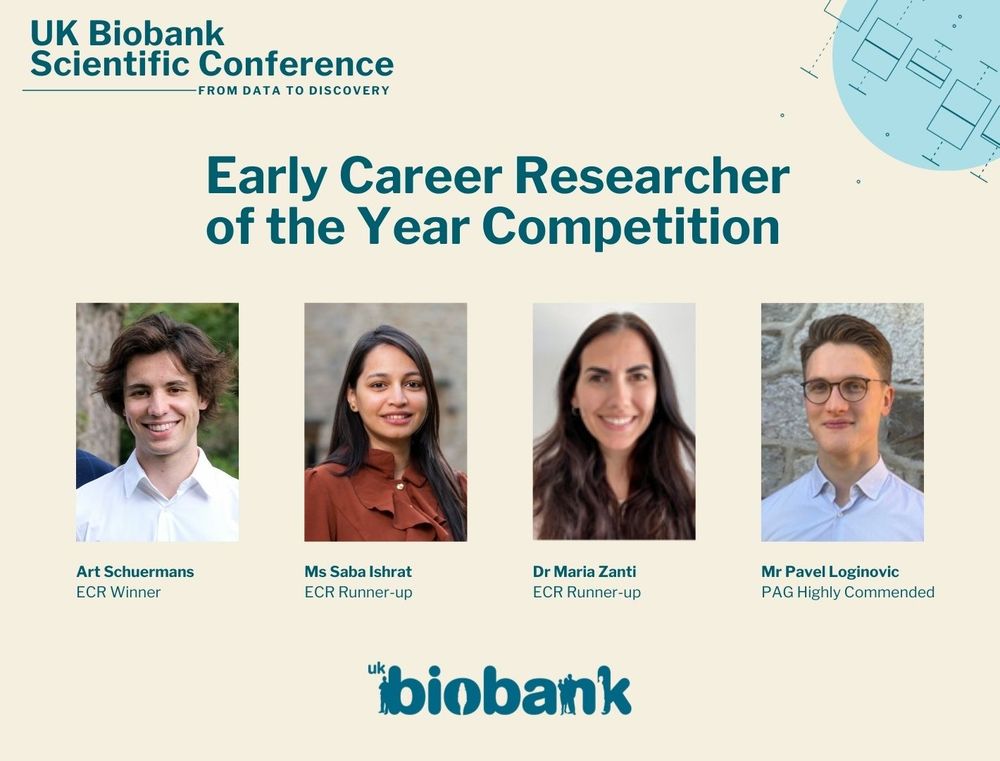 UK Biobank Scientific Conference
FROM DATA TO DISCOVERY

Early Career Researcher of the Year Competition

Art Schuermans
ECR Winner

Ms Saba Ishrat
ECR Runner-up

Dr Maria Zanti
ECR Runner-up

Mr Pavel Loginovic
PAG Highly Commended

uk biobank